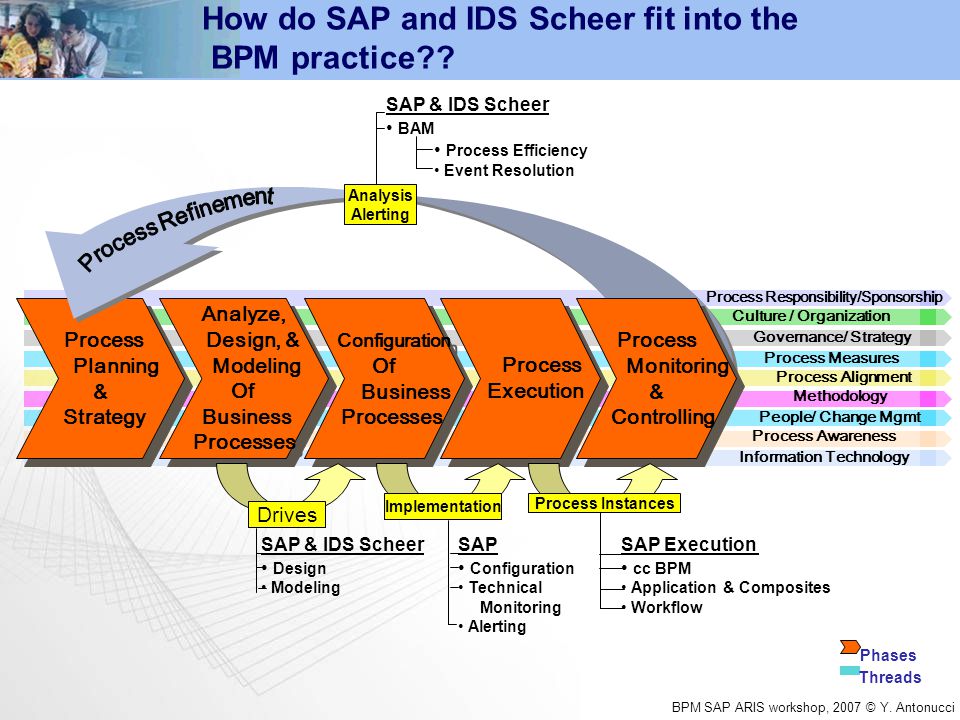 How do SAP and IDS Scheer fit into the BPM practice??

SAP & IDS Scheer
• BAM
• Process Efficiency
• Event Resolution

Analysis Alerting

Process Refinement

Process Planning & Strategy

Analyze, Design, & Modeling Of Business Processes

Configuration Of Business Processes

Process Execution

Process Monitoring & Controlling

Process Responsibility/Sponsorship
Culture / Organization
Governance/ Strategy
Process Measures
Process Alignment
Methodology
People/ Change Mgmt
Process Awareness
Information Technology

Drives

Implementation

Process Instances

SAP & IDS Scheer
• Design
• Modeling

SAP
• Configuration
• Technical Monitoring
• Alerting

SAP Execution
• cc BPM
• Application & Composites
• Workflow

Phases
Threads

BPM SAP ARIS workshop, 2007 © Y. Antonucci